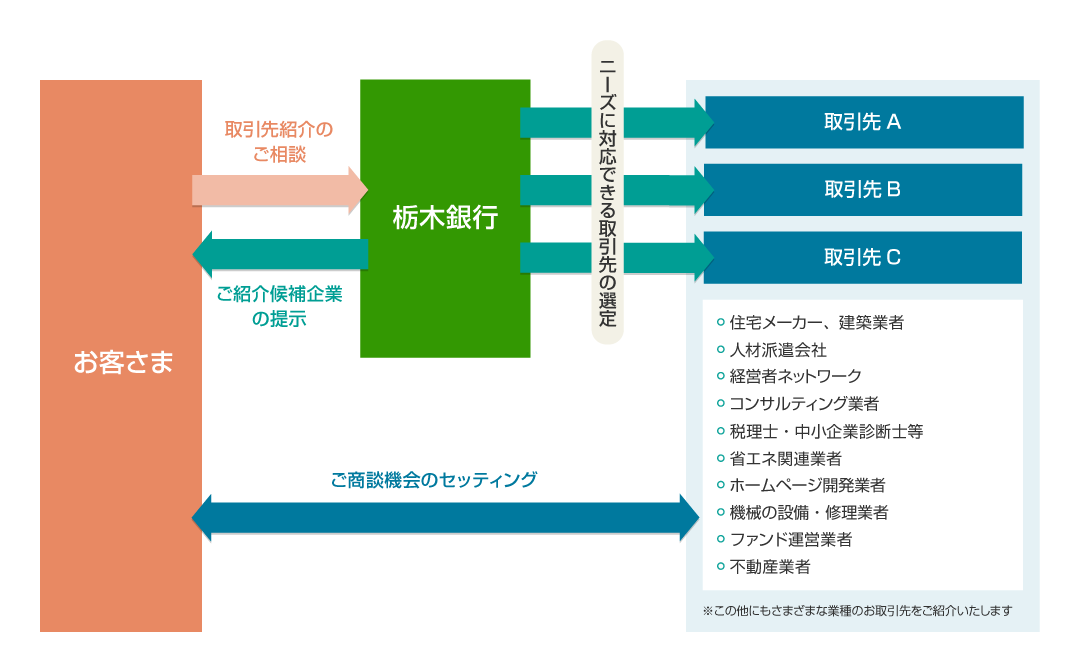 お客さま

取引先紹介のご相談

ご紹介候補企業の提示

栃木銀行

ニーズに対応できる取引先の選定

取引先 A

取引先 B

取引先 C

住宅メーカー、建築業者
人材派遣会社
経営者ネットワーク
コンサルティング業者
税理士・中小企業診断士等
省エネ関連業者
ホームページ開発業者
機械の設備・修理業者
ファンド運営業者
不動産業者

※この他にもさまざまな業種のお取引先をご紹介いたします

ご商談機会のセッティング